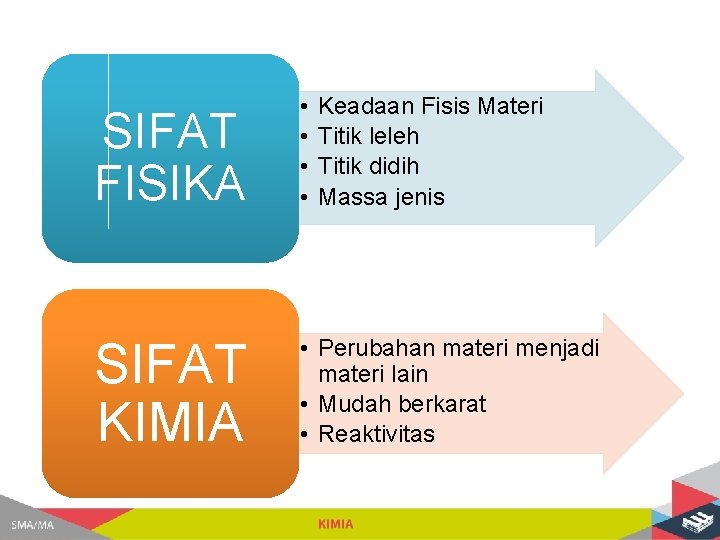 SIFAT FISIKA

• Keadaan Fisis Materi
• Titik leleh
• Titik didih
• Massa jenis

SIFAT KIMIA

• Perubahan materi menjadi materi lain
• Mudah berkarat
• Reaktivitas

SMA/MA

KIMIA